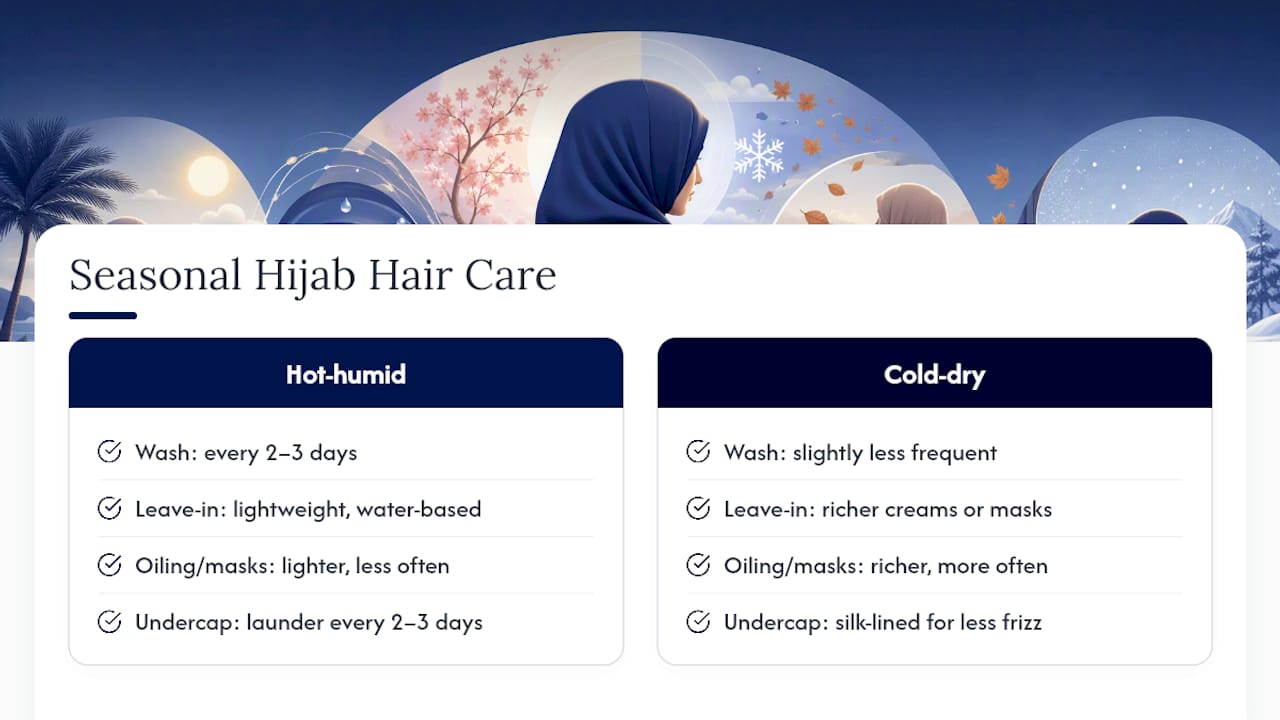 Seasonal Hijab Hair Care

Hot-humid

Wash: every 2–3 days

Leave-in: lightweight, water-based

Oiling/masks: lighter, less often

Undercap: launder every 2–3 days

Cold-dry

Wash: slightly less frequent

Leave-in: richer creams or masks

Oiling/masks: richer, more often

Undercap: silk-lined for less frizz